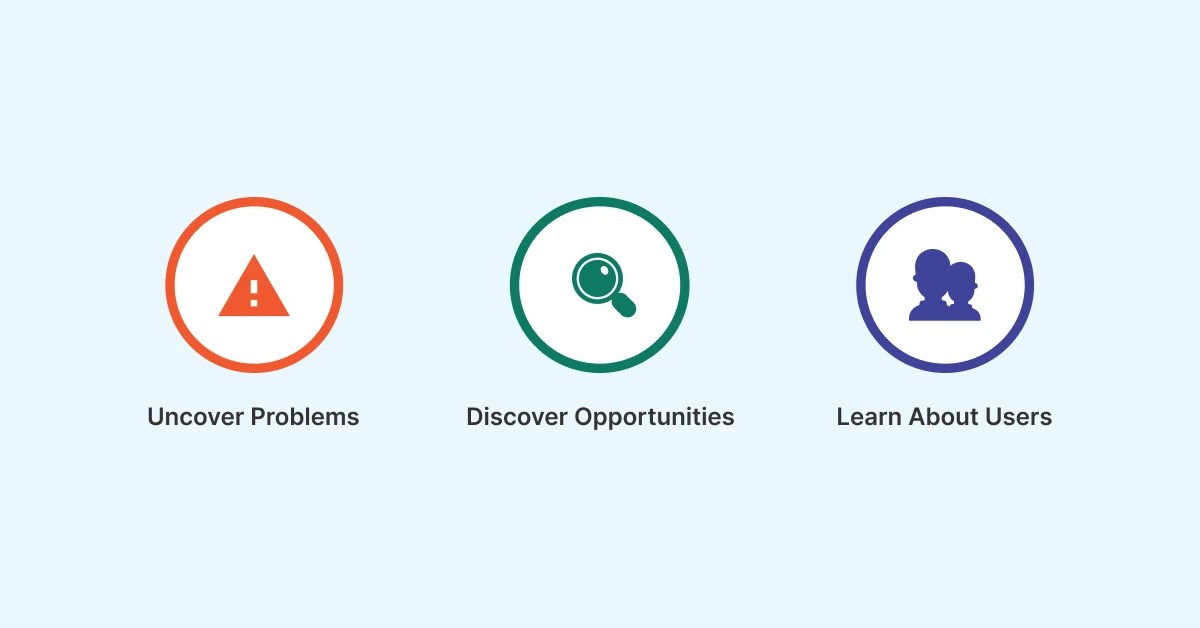 Uncover Problems

Discover Opportunities

Learn About Users